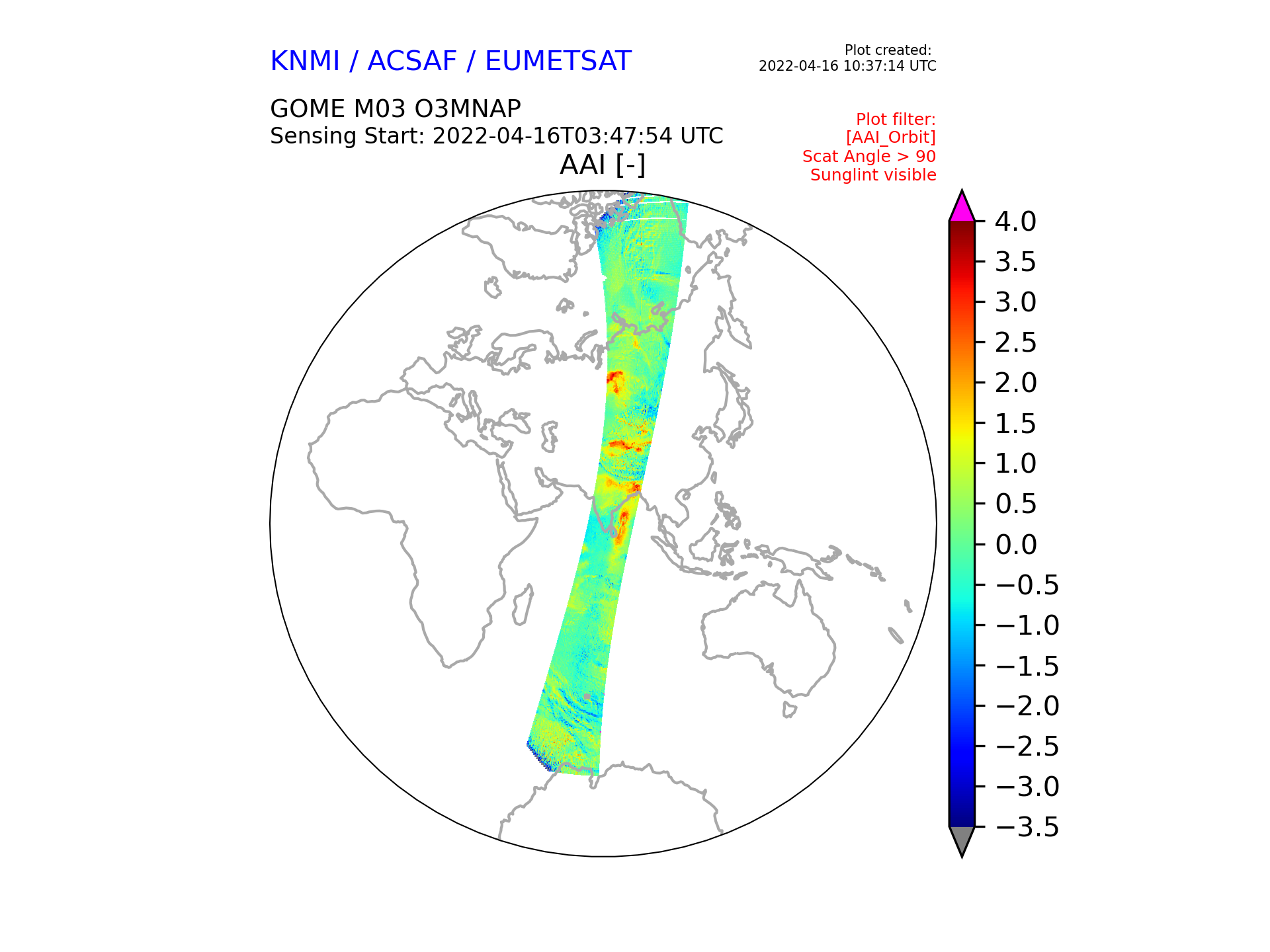 KNMI / ACSAF / EUMETSAT

Plot created:
2022-04-16 10:37:14 UTC

GOME M03 O3MNAP
Sensing Start: 2022-04-16T03:47:54 UTC

Plot filter:
[AAI_Orbit]
Scat Angle > 90
Sunglint visible

AAI [-]

4.0
3.5
3.0
2.5
2.0
1.5
1.0
0.5
0.0
−0.5
−1.0
−1.5
−2.0
−2.5
−3.0
−3.5